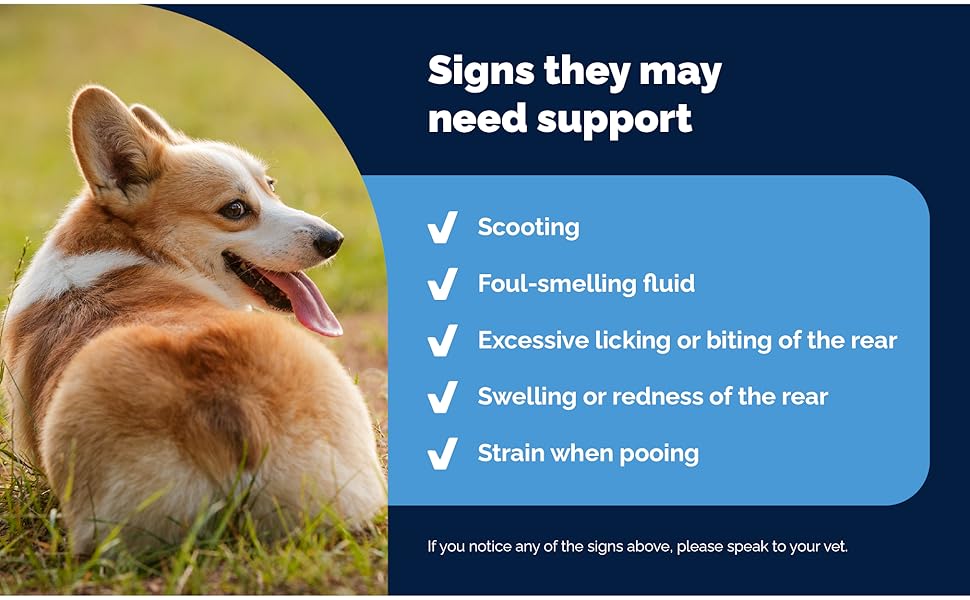 Signs they may need support

✓ Scooting

✓ Foul-smelling fluid

✓ Excessive licking or biting of the rear

✓ Swelling or redness of the rear

✓ Strain when pooing

If you notice any of the signs above, please speak to your vet.